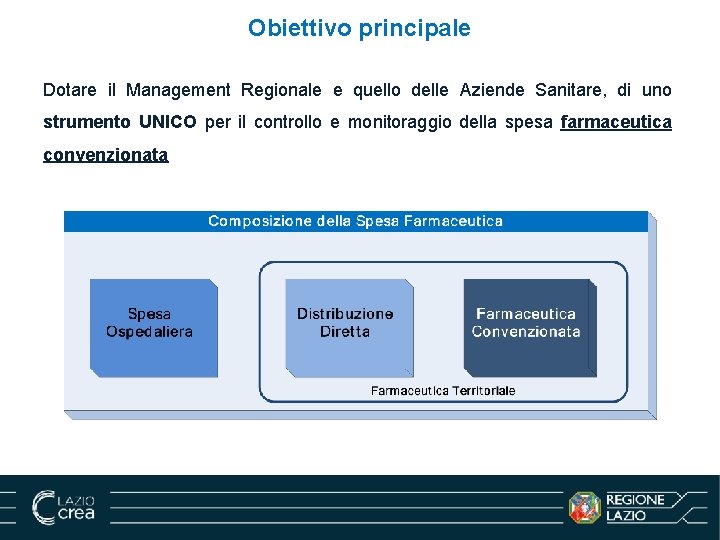 Obiettivo principale

Dotare il Management Regionale e quello delle Aziende Sanitare, di uno strumento UNICO per il controllo e monitoraggio della spesa farmaceutica convenzionata

Composizione della Spesa Farmaceutica

Spesa Ospedaliera

Distribuzione Diretta

Farmaceutica Convenzionata

Farmaceutica Territoriale

LAZIO crea

REGIONE LAZIO